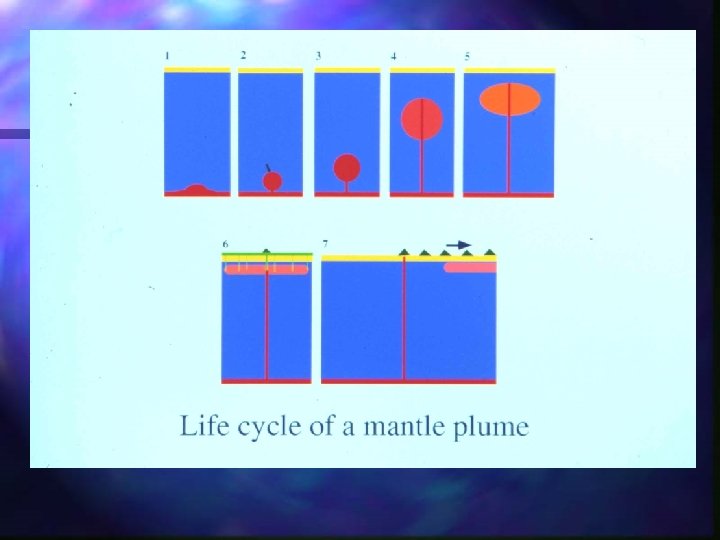 1

2

3

4

5

6

7

Life cycle of a mantle plume